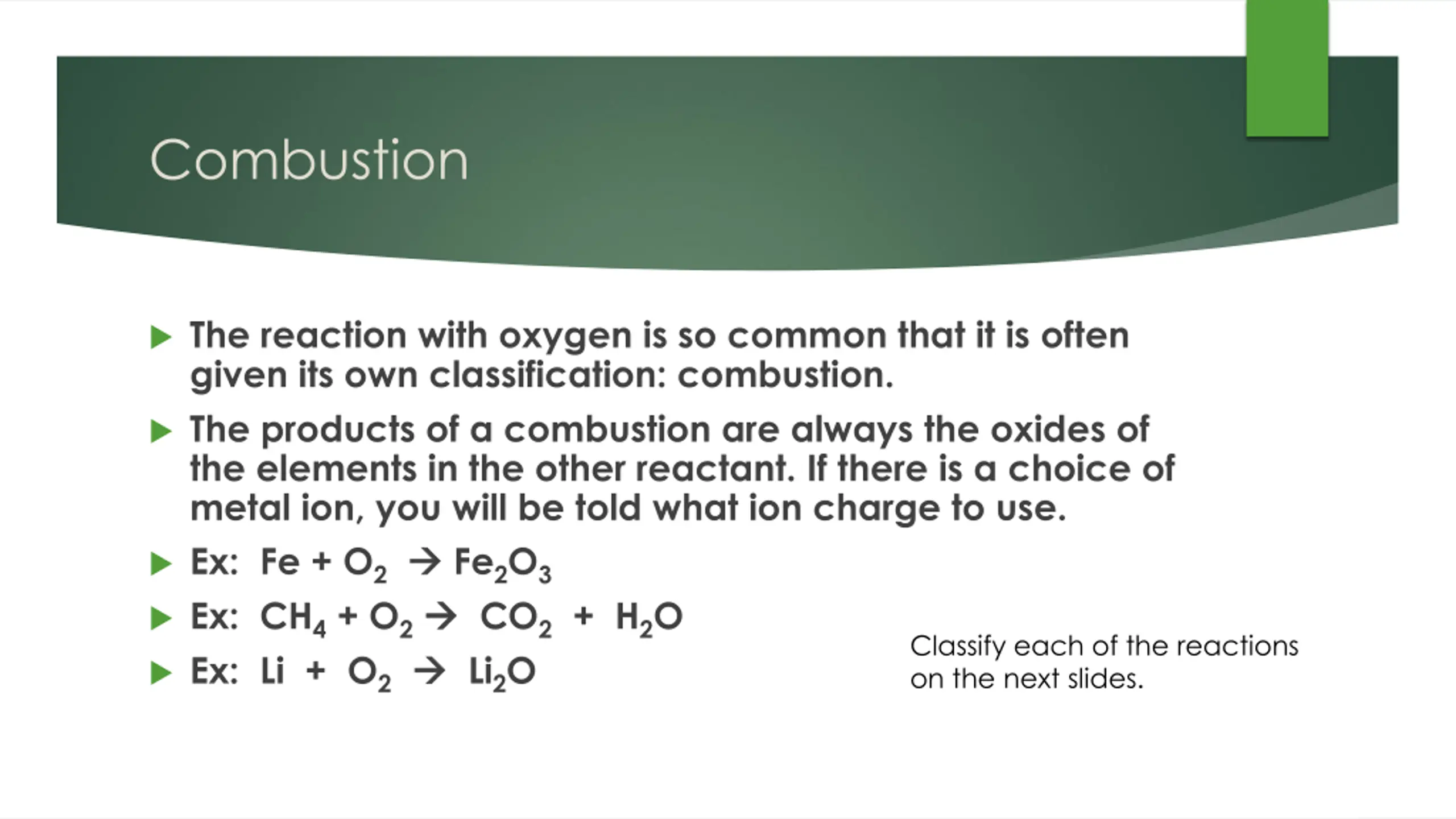 Combustion

The reaction with oxygen is so common that it is often given its own classification: combustion.

The products of a combustion are always the oxides of the elements in the other reactant. If there is a choice of metal ion, you will be told what ion charge to use.

Ex: $Fe + O_2 \rightarrow Fe_2O_3$

Ex: $CH_4 + O_2 \rightarrow CO_2 + H_2O$

Ex: $Li + O_2 \rightarrow Li_2O$

Classify each of the reactions on the next slides.